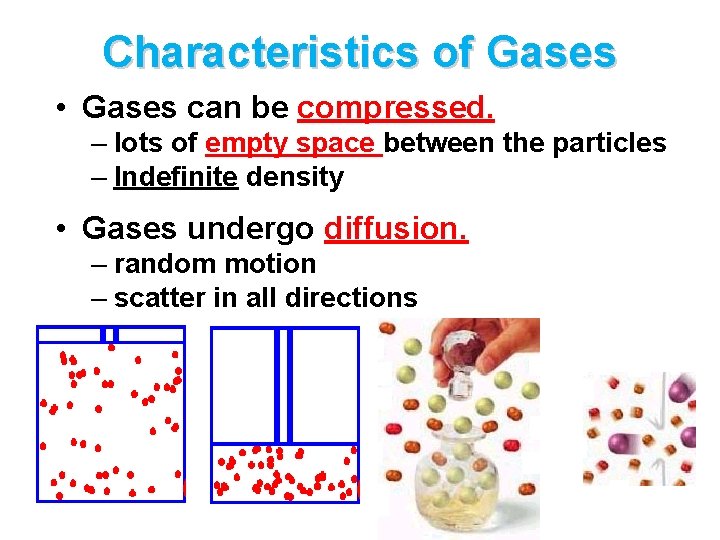 Characteristics of Gases

• Gases can be compressed.
– lots of empty space between the particles
– Indefinite density

• Gases undergo diffusion.
– random motion
– scatter in all directions